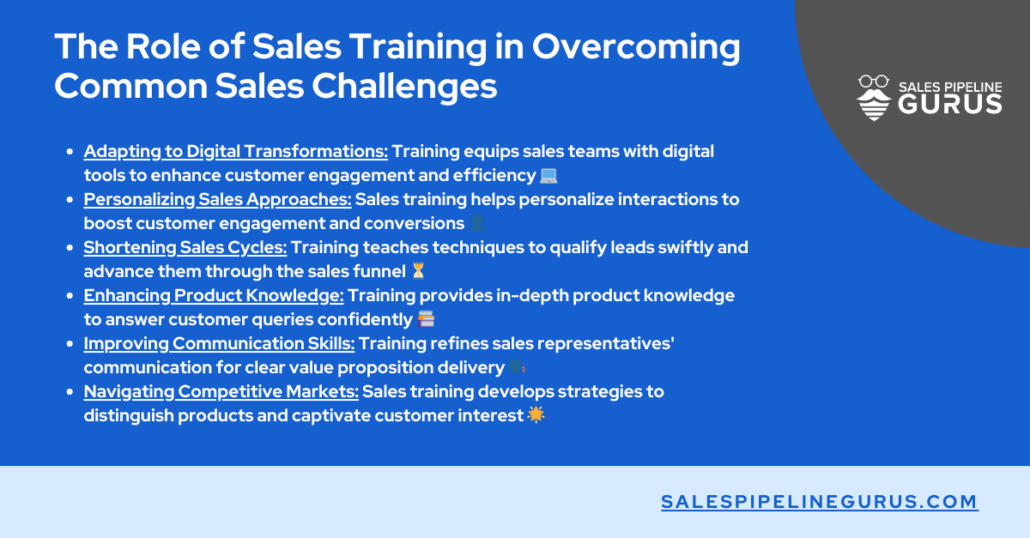 The Role of Sales Training in Overcoming Common Sales Challenges

SALES PIPELINE
GURUS

- Adapting to Digital Transformations: Training equips sales teams with digital tools to enhance customer engagement and efficiency 💻
- Personalizing Sales Approaches: Sales training helps personalize interactions to boost customer engagement and conversions 👤
- Shortening Sales Cycles: Training teaches techniques to qualify leads swiftly and advance them through the sales funnel ⏳
- Enhancing Product Knowledge: Training provides in-depth product knowledge to answer customer queries confidently 📚
- Improving Communication Skills: Training refines sales representatives' communication for clear value proposition delivery 🗣
- Navigating Competitive Markets: Sales training develops strategies to distinguish products and captivate customer interest ☀️

SALESPIPELINEGURUS.COM